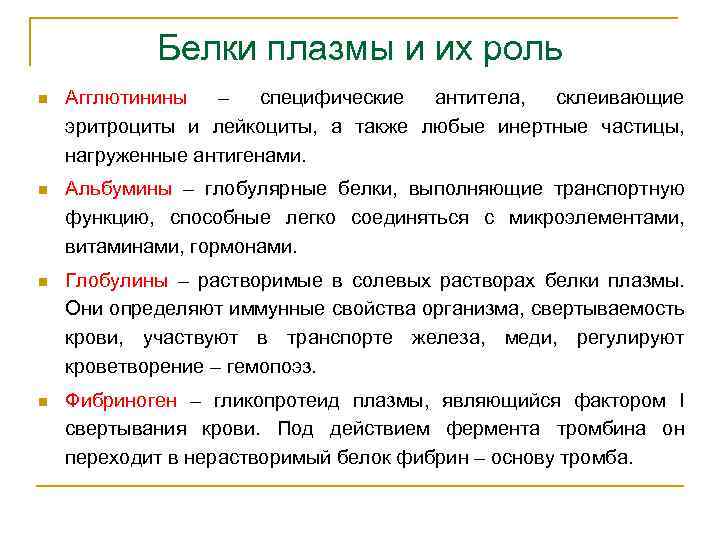 Белки плазмы и их роль

Агглютинины – специфические антитела, склеивающие эритроциты и лейкоциты, а также любые инертные частицы, нагруженные антигенами.

Альбумины – глобулярные белки, выполняющие транспортную функцию, способные легко соединяться с микроэлементами, витаминами, гормонами.

Глобулины – растворимые в солевых растворах белки плазмы. Они определяют иммунные свойства организма, свертываемость крови, участвуют в транспорте железа, меди, регулируют кроветворение – гемопоэз.

Фибриноген – гликопротеид плазмы, являющийся фактором I свертывания крови. Под действием фермента тромбина он переходит в нерастворимый белок фибрин – основу тромба.